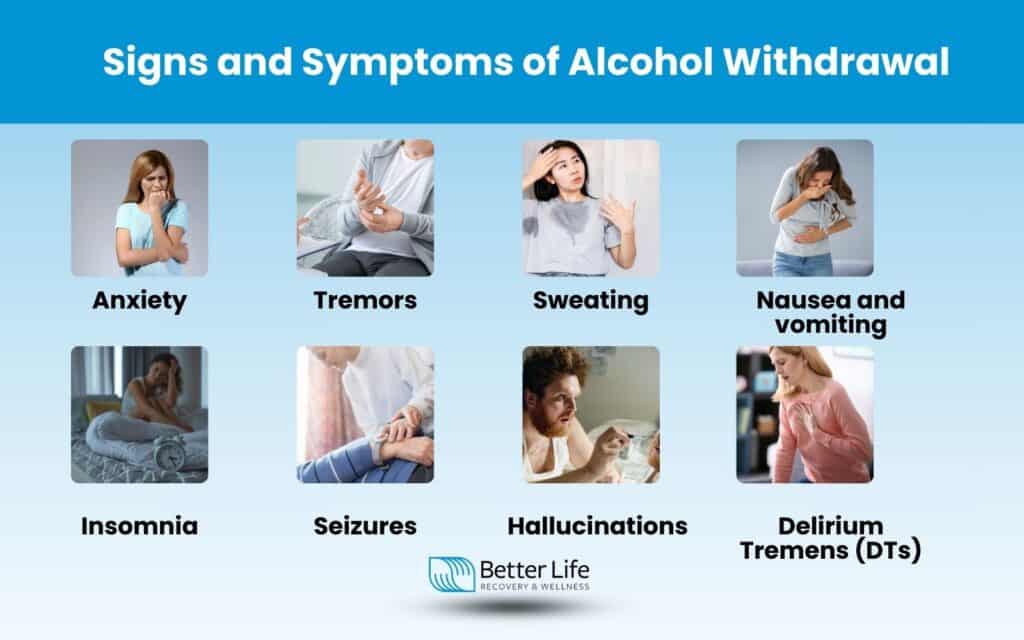 Signs and Symptoms of Alcohol Withdrawal

Anxiety

Tremors

Sweating

Nausea and vomiting

Insomnia

Seizures

Hallucinations

Delirium Tremens (DTs)

Better Life
RECOVERY & WELLNESS